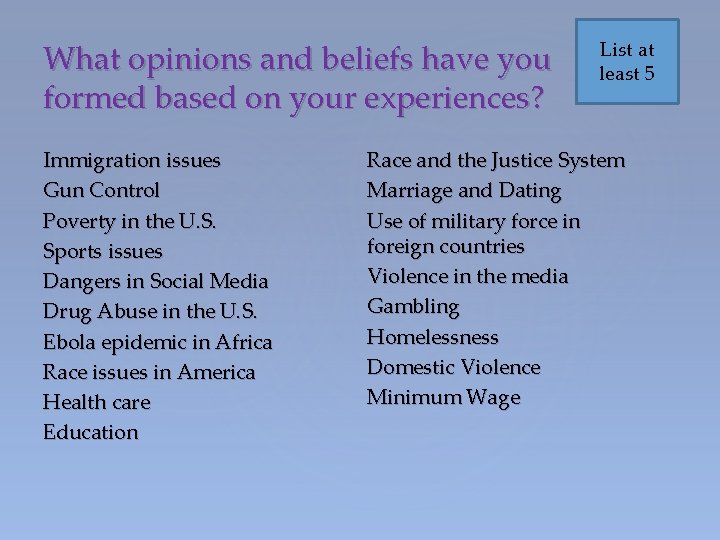 What opinions and beliefs have you formed based on your experiences?

List at least 5

Immigration issues
Gun Control
Poverty in the U.S.
Sports issues
Dangers in Social Media
Drug Abuse in the U.S.
Ebola epidemic in Africa
Race issues in America
Health care
Education

Race and the Justice System
Marriage and Dating
Use of military force in foreign countries
Violence in the media
Gambling
Homelessness
Domestic Violence
Minimum Wage